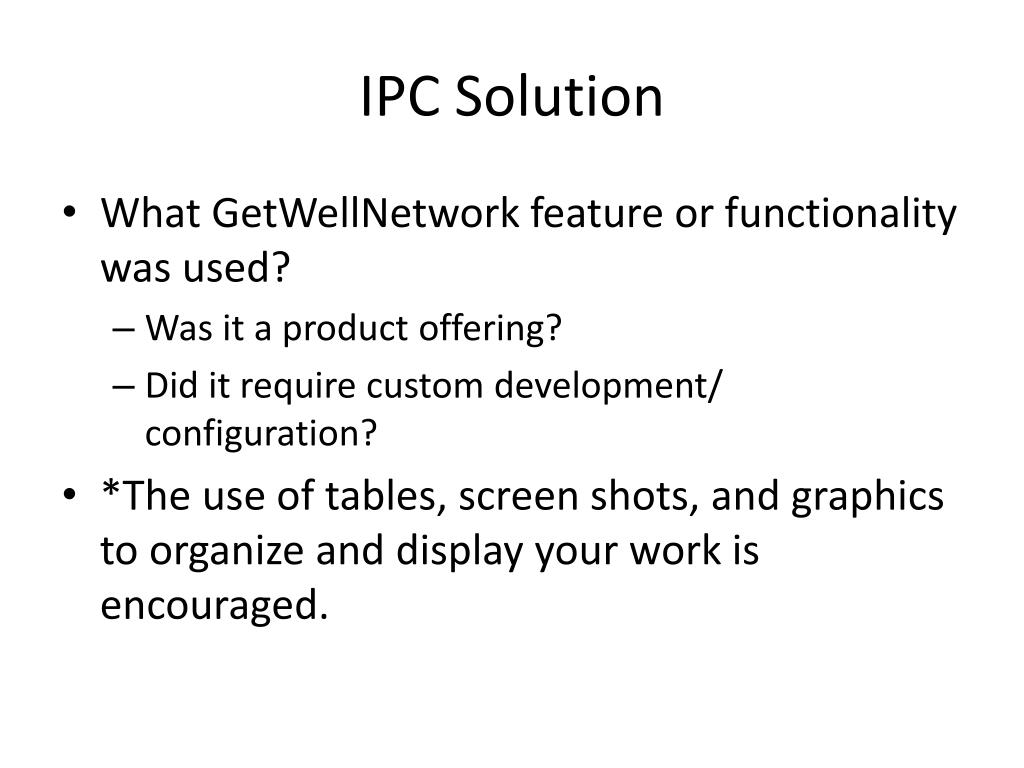 IPC Solution

• What GetWellNetwork feature or functionality was used?
– Was it a product offering?
– Did it require custom development/ configuration?

• *The use of tables, screen shots, and graphics to organize and display your work is encouraged.